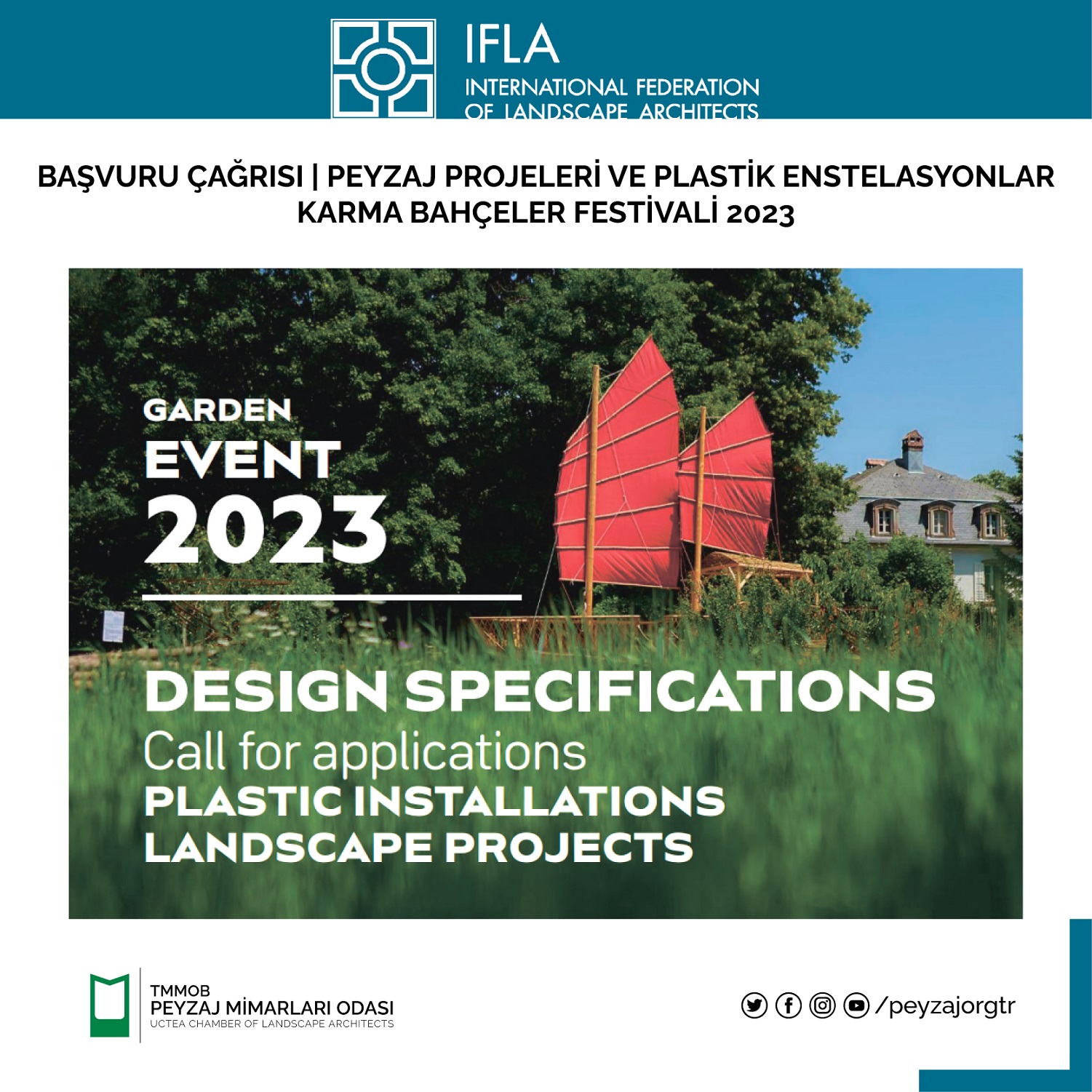 IFLA
INTERNATIONAL FEDERATION
OF LANDSCAPE ARCHITECTS

BAŞVURU ÇAĞRISI | PEYZAJ PROJELERİ VE PLASTİK ENSTELASYONLAR KARMA BAHÇELER FESTİVALİ 2023

GARDEN
EVENT
2023

DESIGN SPECIFICATIONS
Call for applications
PLASTIC INSTALLATIONS
LANDSCAPE PROJECTS

TMMOB
PEYZAJ MİMARLARI ODASI
UCTEA CHAMBER OF LANDSCAPE ARCHITECTS

/peyzajorgtr